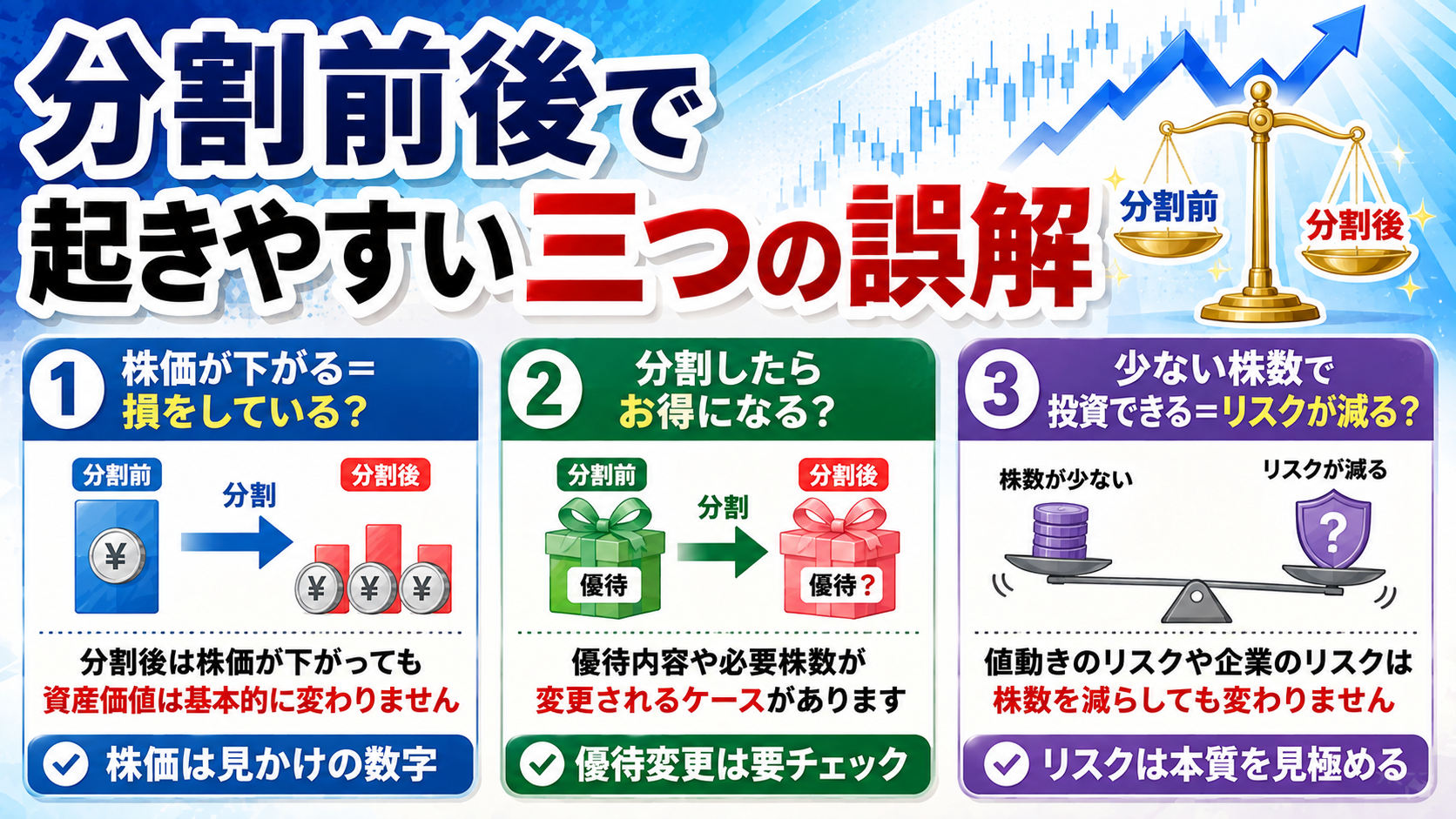 分割前後で
起きやすい三つの誤解

分割前
分割後

1 株価が下がる=
損をしている?

分割前
分割
分割後
¥
¥ ¥ ¥

分割後は株価が下がっても
資産価値は基本的に変わりません

株価は見かけの数字

2 分割したら
お得になる?

分割前
分割
分割後
優待
優待?

優待内容や必要株数が
変更されるケースがあります

優待変更は要チェック

3 少ない株数で
投資できる=リスクが減る?

株数が少ない
リスクが減る
?

値動きのリスクや企業のリスクは
株数を減らしても変わりません

リスクは本質を見極める